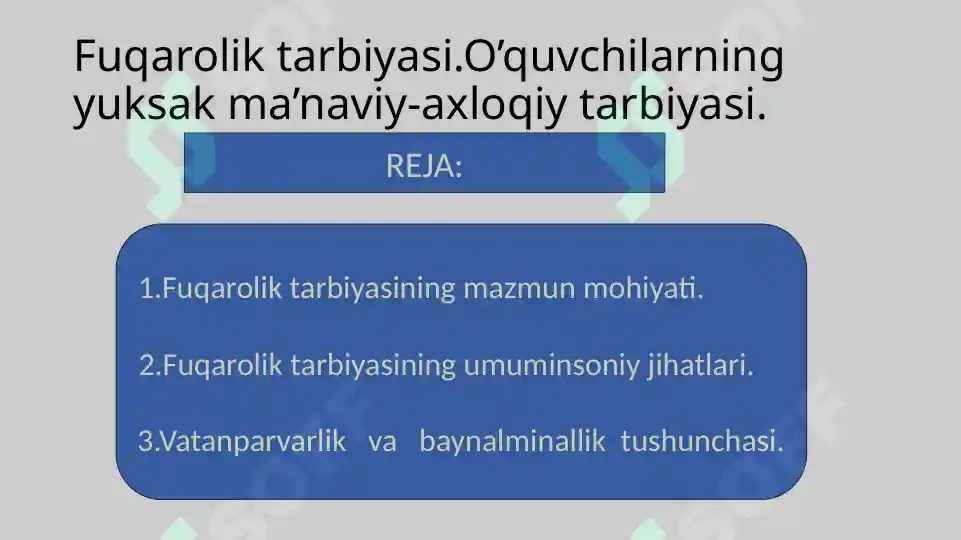 Fuqarolik tarbiyasi.O’quvchilarning yuksak ma’naviy-axloqiy tarbiyasi.

REJA:

1.Fuqarolik tarbiyasining mazmun mohiyati.

2.Fuqarolik tarbiyasining umuminsoniy jihatlari.

3.Vatanparvarlik va baynalminallik tushunchasi.